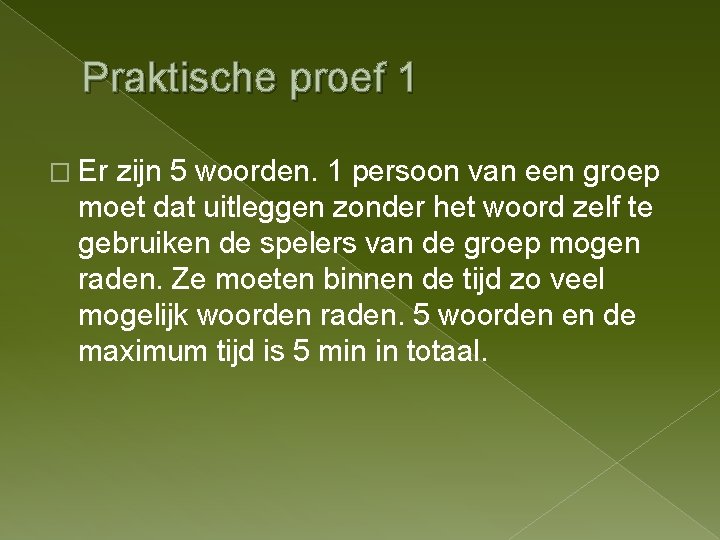 Praktische proef 1

Er zijn 5 woorden. 1 persoon van een groep moet dat uitleggen zonder het woord zelf te gebruiken de spelers van de groep mogen raden. Ze moeten binnen de tijd zo veel mogelijk woorden raden. 5 woorden en de maximum tijd is 5 min in totaal.